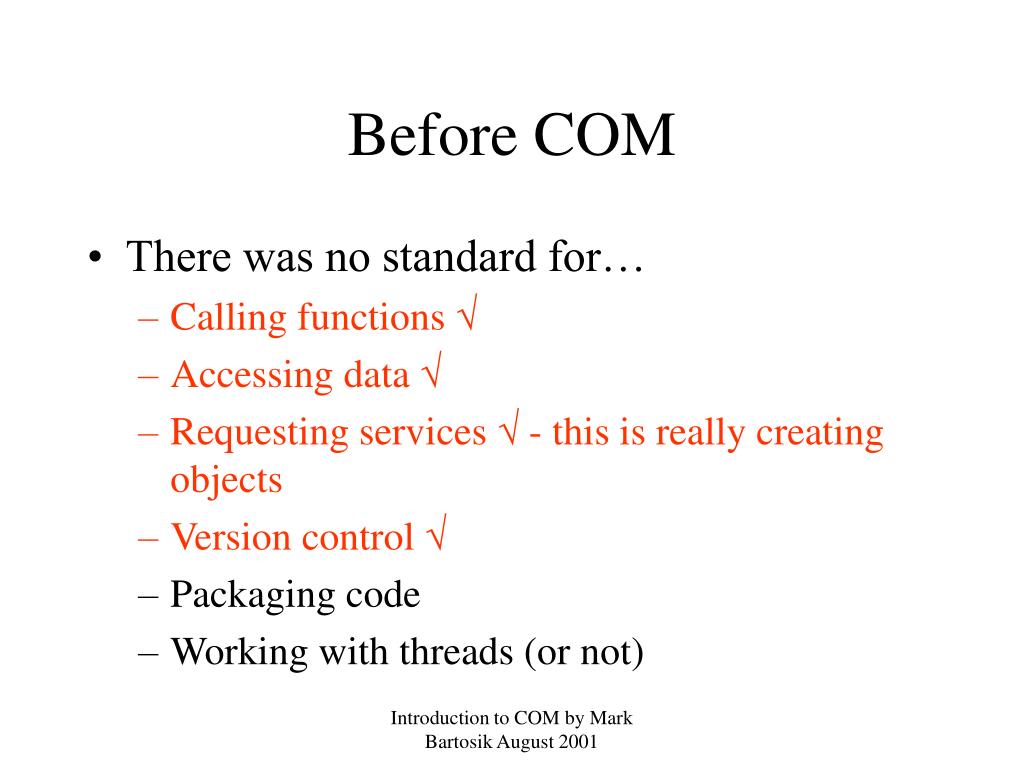 Before COM

• There was no standard for…
– Calling functions √
– Accessing data √
– Requesting services √ - this is really creating objects
– Version control √
– Packaging code
– Working with threads (or not)

Introduction to COM by Mark Bartosik August 2001